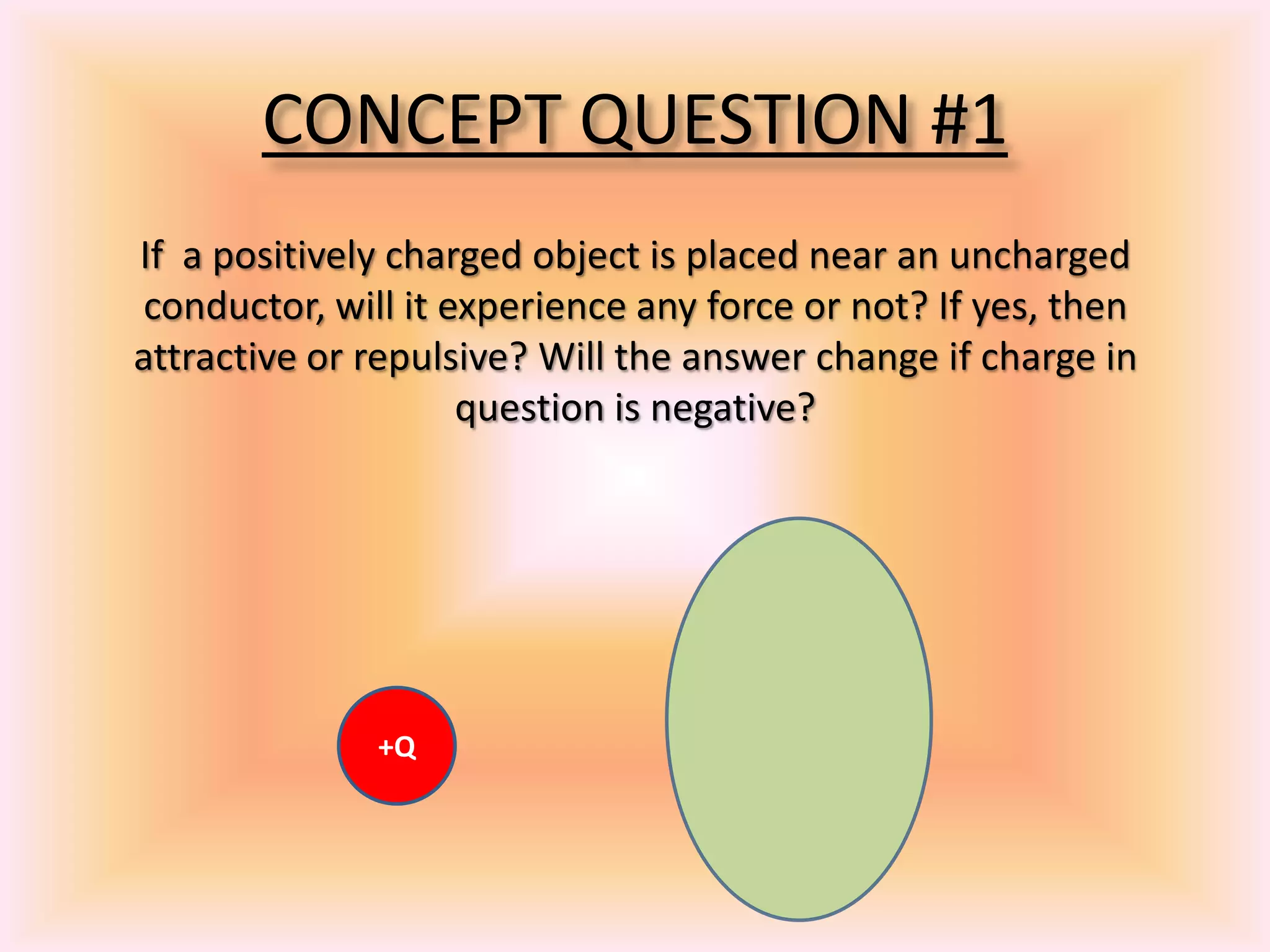 CONCEPT QUESTION #1

If a positively charged object is placed near an uncharged conductor, will it experience any force or not? If yes, then attractive or repulsive? Will the answer change if charge in question is negative?

+Q